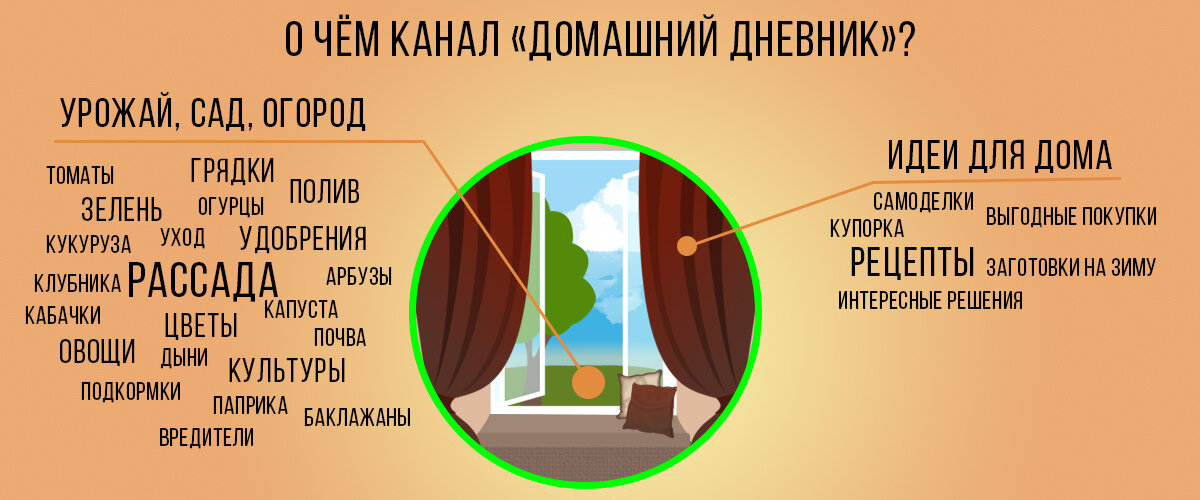 О ЧЁМ КАНАЛ «ДОМАШНИЙ ДНЕВНИК»?

УРОЖАЙ, САД, ОГОРОД

ТОМАТЫ ГРЯДКИ ПОЛИВ ЗЕЛЕНЬ ОГУРЦЫ КУКУРУЗА УХОД УДОБРЕНИЯ КЛУБНИКА РАССАДА АРБУЗЫ КАБАЧКИ КАПУСТА ЦВЕТЫ ПОЧВА ОВОЩИ ДЫНИ КУЛЬТУРЫ ПОДКОРМКИ ПАПРИКА БАКЛАЖАНЫ ВРЕДИТЕЛИ

ИДЕИ ДЛЯ ДОМА

САМОДЕЛКИ КУПОРКА ВЫГОДНЫЕ ПОКУПКИ РЕЦЕПТЫ ЗАГОТОВКИ НА ЗИМУ ИНТЕРЕСНЫЕ РЕШЕНИЯ